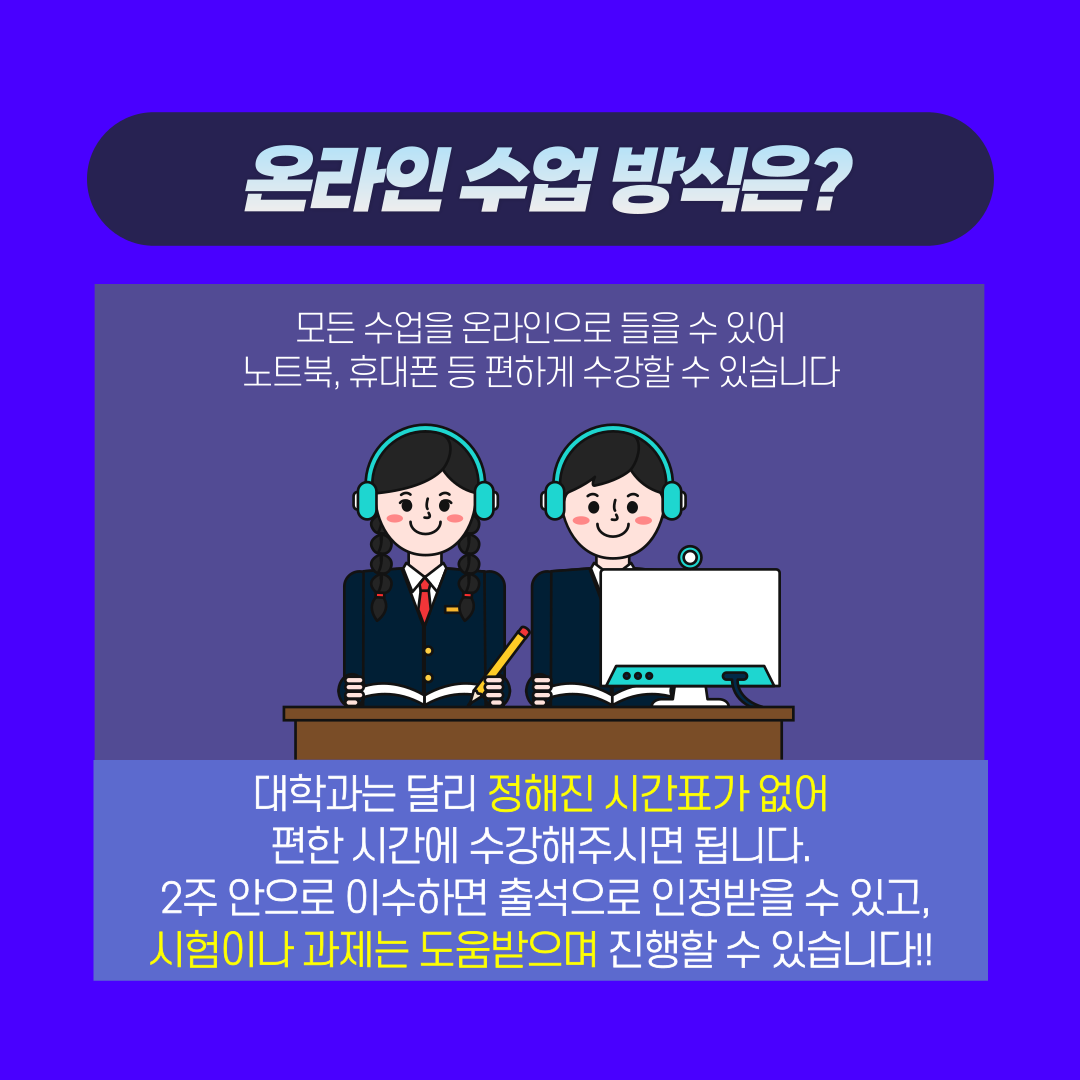 온라인 수업 방식은?

모든 수업을 온라인으로 들을 수 있어
노트북, 휴대폰 등 편하게 수강할 수 있습니다

대학과는 달리 정해진 시간표가 없어
편한 시간에 수강해주시면 됩니다.
2주 안으로 이수하면 출석으로 인정받을 수 있고,
시험이나 과제는 도움받으며 진행할 수 있습니다!!